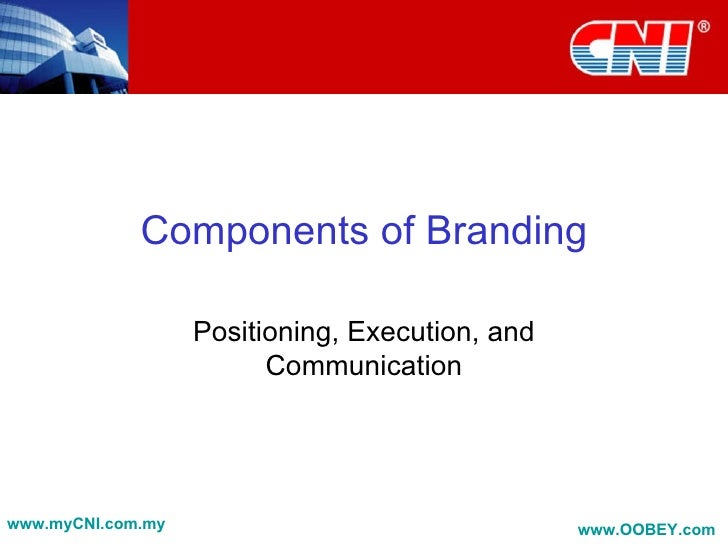 CNI®

Components of Branding

Positioning, Execution, and Communication

www.myCNI.com.my

www.OOBEY.com